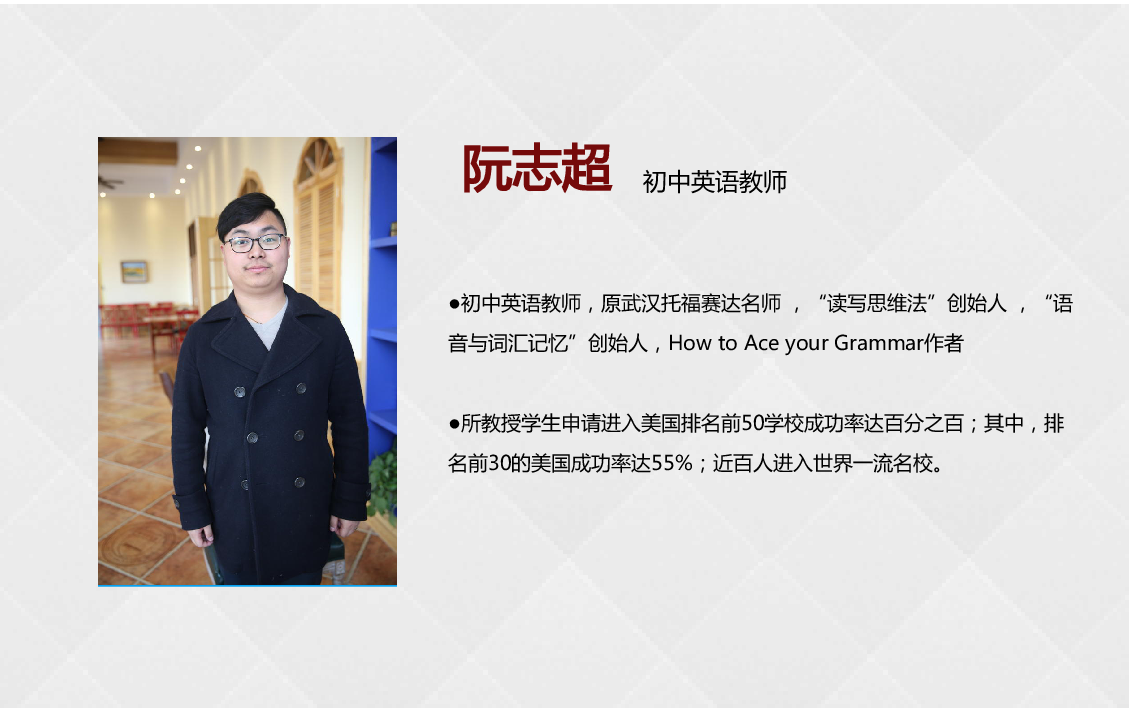 阮志超 初中英语教师

●初中英语教师，原武汉托福赛达名师，“读写思维法”创始人，“语音与词汇记忆”创始人，How to Ace your Grammar作者

●所教授学生申请进入美国排名前50学校成功率达百分之百；其中，排名前30的美国成功率达55%；近百人进入世界一流名校。